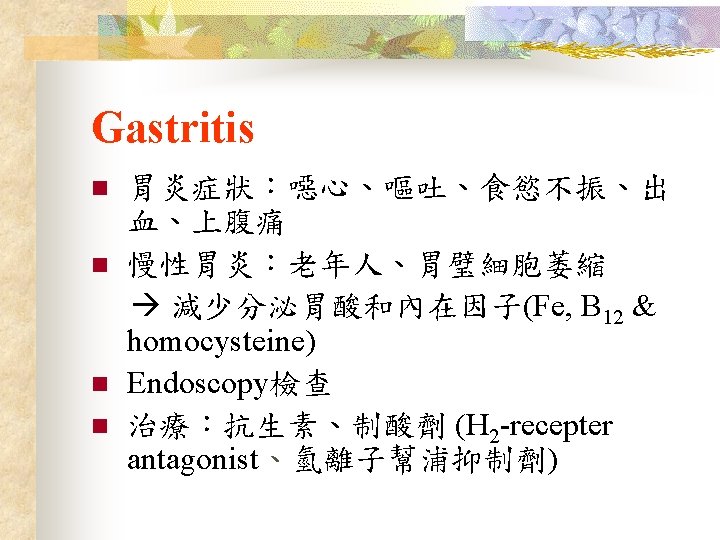 Gastritis

■ 胃炎症狀：噁心、嘔吐、食慾不振、出血、上腹痛

■ 慢性胃炎：老年人、胃壁細胞萎縮
→ 減少分泌胃酸和內在因子(Fe, $B_{12}$ & homocysteine)

■ Endoscopy檢查

■ 治療：抗生素、制酸劑 ($H_2$-recepter antagonist、氫離子幫浦抑制劑)